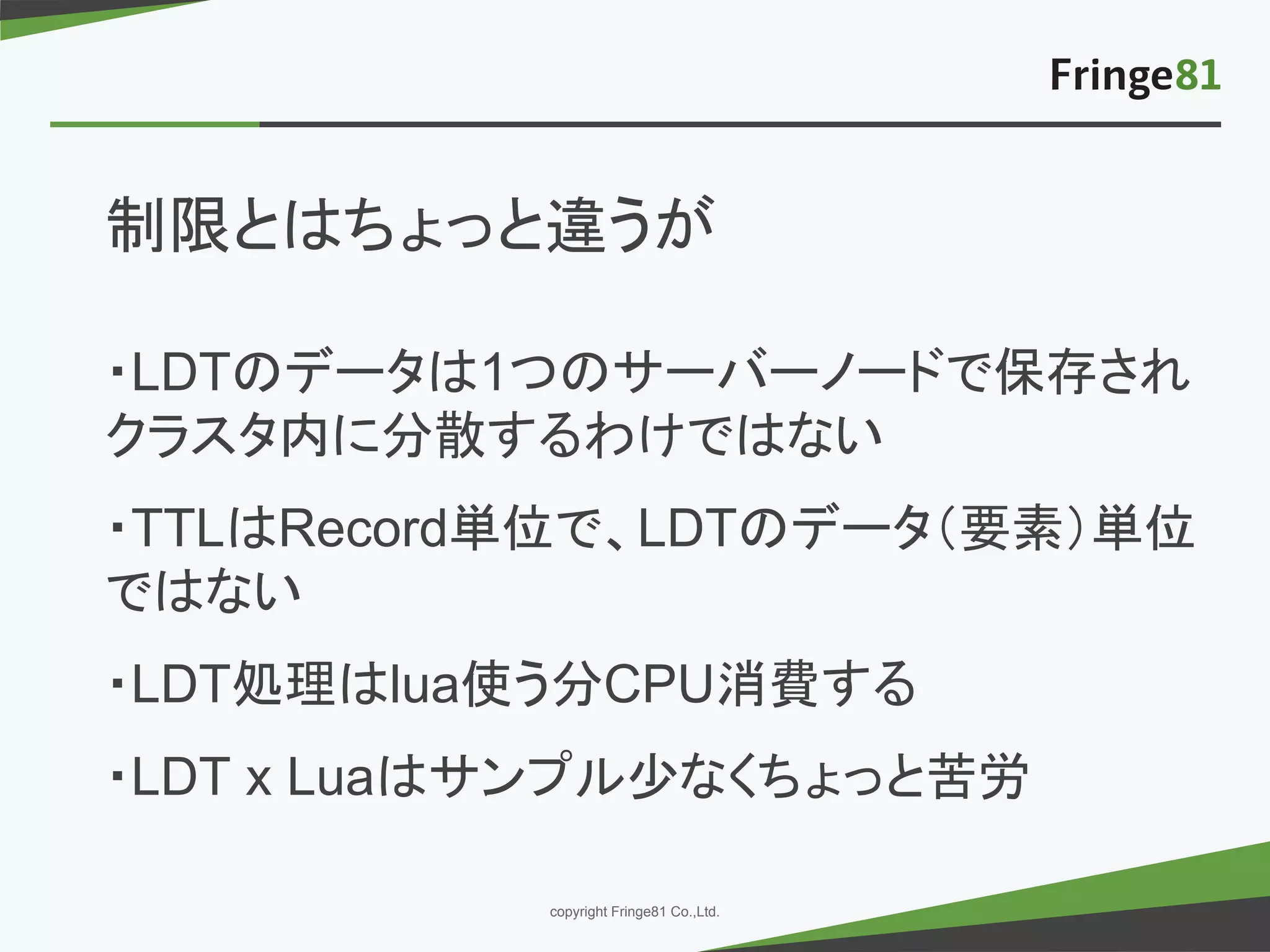 Fringe81

制限とはちょっと違うが

・LDTのデータは1つのサーバーノードで保存されクラスタ内に分散するわけではない

・TTLはRecord単位で、LDTのデータ(要素)単位ではない

・LDT処理はlua使う分CPU消費する

・LDT x Luaはサンプル少なくちょっと苦労

copyright Fringe81 Co.,Ltd.